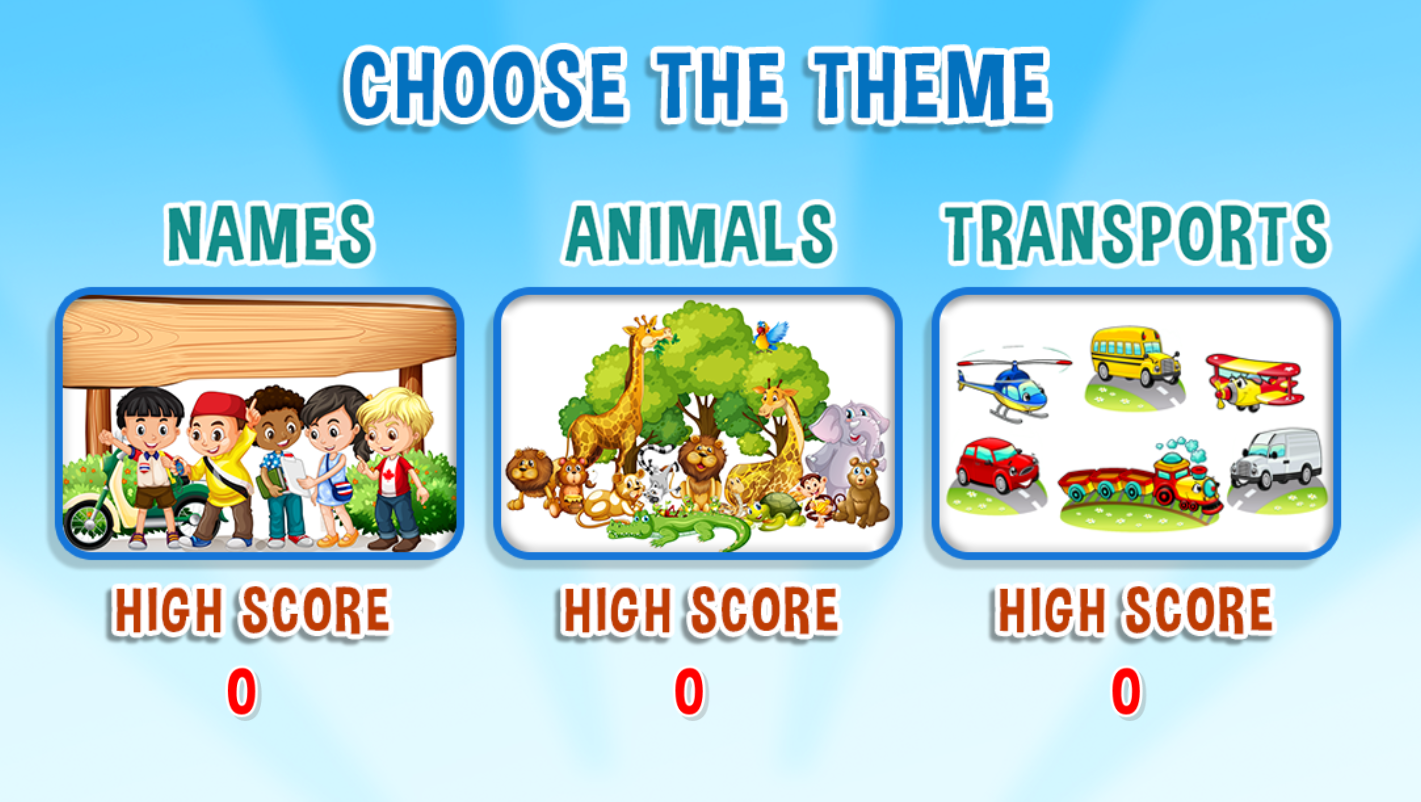 CHOOSE THE THEME

NAMES

HIGH SCORE

0

ANIMALS

HIGH SCORE

0

TRANSPORTS

HIGH SCORE

0